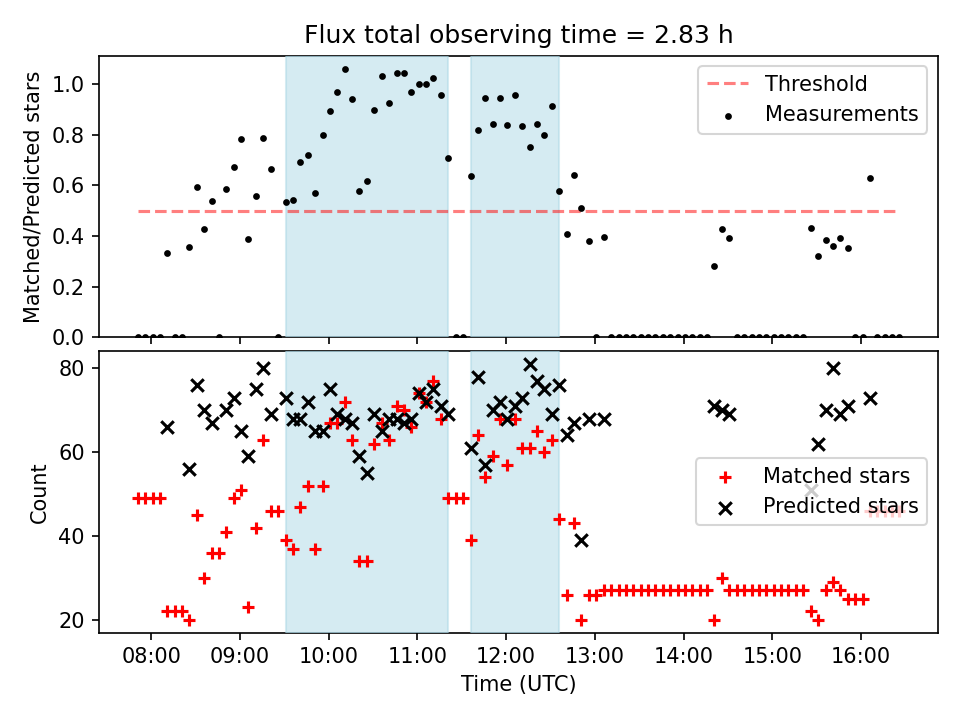 Flux total observing time = 2.83 h

Matched/Predicted stars

1.0
0.8
0.6
0.4
0.2
0.0

Threshold
Measurements

Count

80
60
40
20

Matched stars
Predicted stars

08:00
09:00
10:00
11:00
12:00
13:00
14:00
15:00
16:00

Time (UTC)